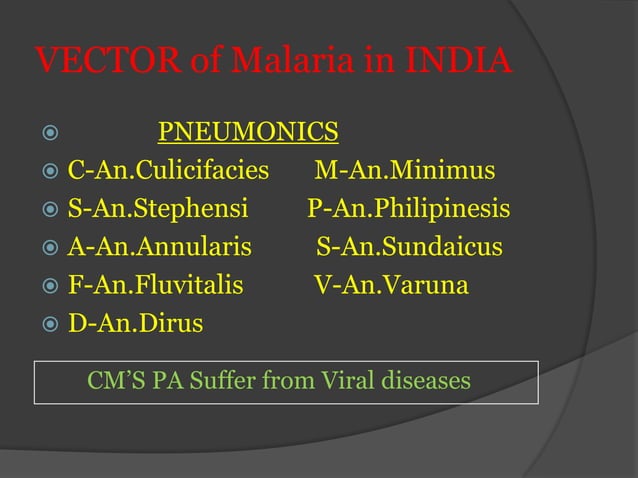 VECTOR of Malaria in INDIA

PNEUMONICS
C-An.Culicifacies M-An.Minimus
S-An.Stephensi P-An.Philipinesis
A-An.Annularis S-An.Sundaicus
F-An.Fluvitalis V-An.Varuna
D-An.Dirus

CM'S PA Suffer from Viral diseases